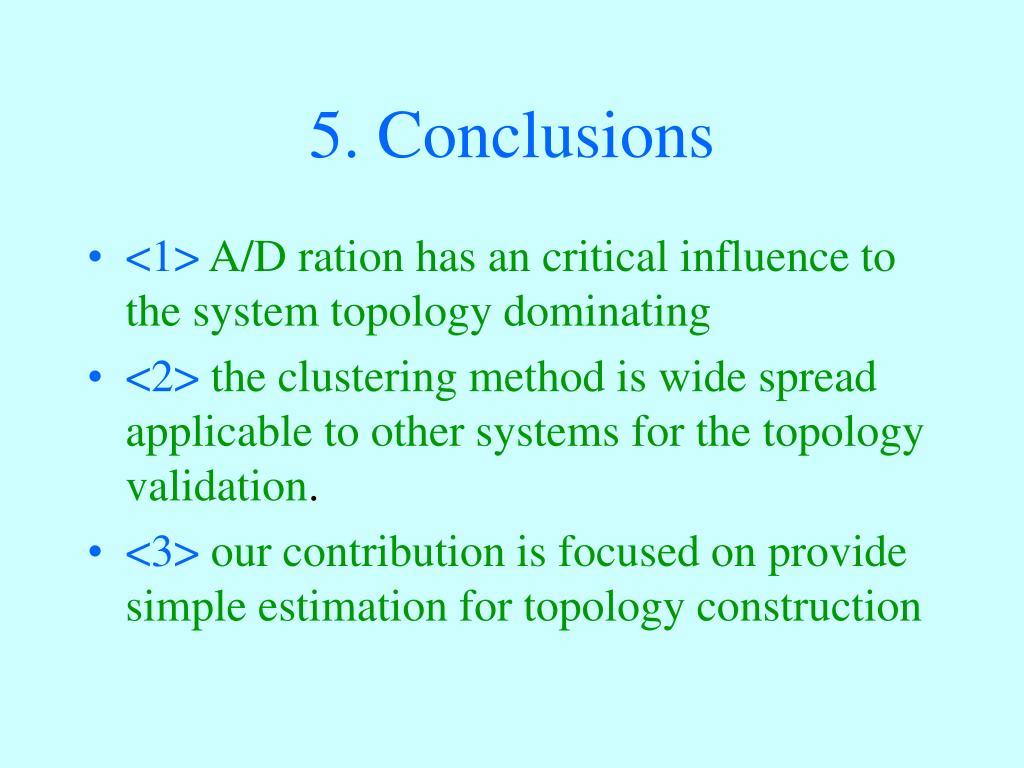 5. Conclusions

• <1> A/D ration has an critical influence to the system topology dominating
• <2> the clustering method is wide spread applicable to other systems for the topology validation.
• <3> our contribution is focused on provide simple estimation for topology construction